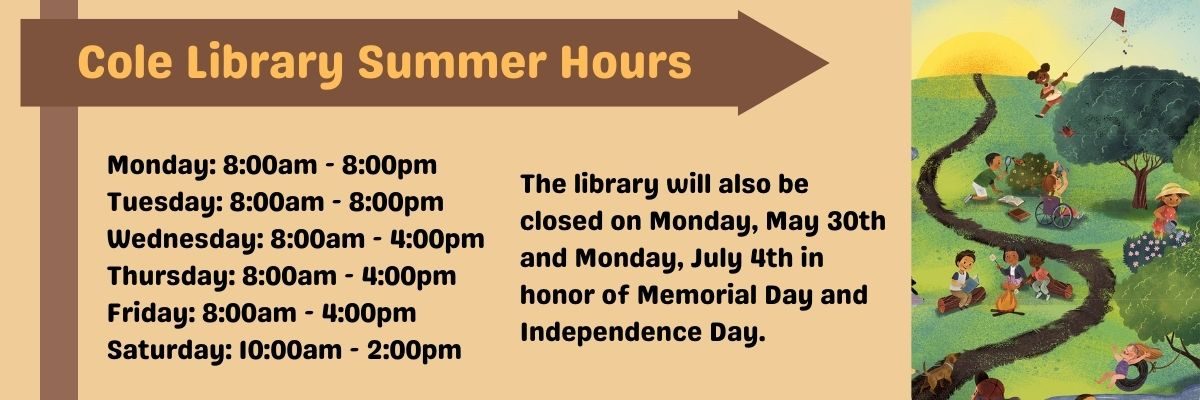 Cole Library Summer Hours

Monday: 8:00am - 8:00pm
Tuesday: 8:00am - 8:00pm
Wednesday: 8:00am - 4:00pm
Thursday: 8:00am - 4:00pm
Friday: 8:00am - 4:00pm
Saturday: 10:00am - 2:00pm

The library will also be closed on Monday, May 30th and Monday, July 4th in honor of Memorial Day and Independence Day.